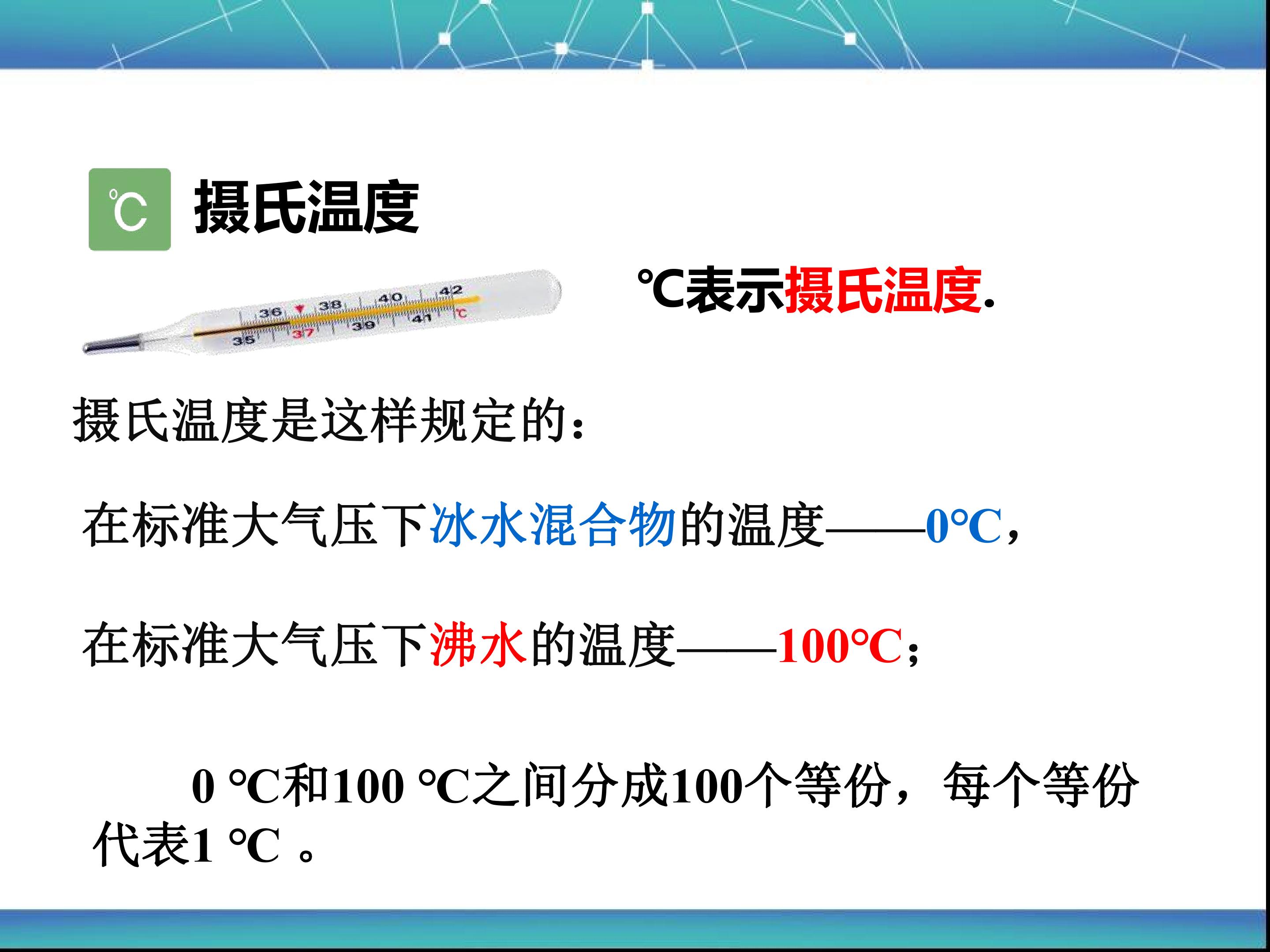 ℃ 摄氏温度

36 38 40 42
35 37 39 41 ℃

℃表示摄氏温度.

摄氏温度是这样规定的：

在标准大气压下冰水混合物的温度——0℃，

在标准大气压下沸水的温度——100℃；

0 ℃和100 ℃之间分成100个等份，每个等份代表1 ℃ 。